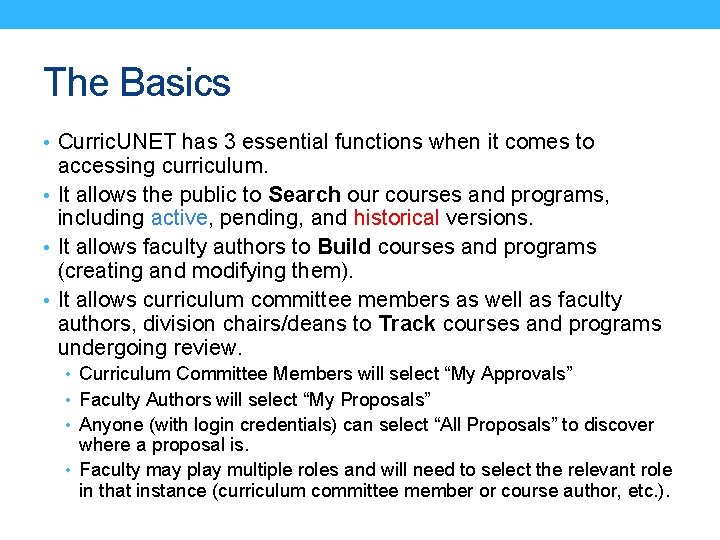 The Basics

• CurricUNET has 3 essential functions when it comes to accessing curriculum.
• It allows the public to Search our courses and programs, including active, pending, and historical versions.
• It allows faculty authors to Build courses and programs (creating and modifying them).
• It allows curriculum committee members as well as faculty authors, division chairs/deans to Track courses and programs undergoing review.
  • Curriculum Committee Members will select “My Approvals”
  • Faculty Authors will select “My Proposals”
  • Anyone (with login credentials) can select “All Proposals” to discover where a proposal is.
  • Faculty may play multiple roles and will need to select the relevant role in that instance (curriculum committee member or course author, etc.).